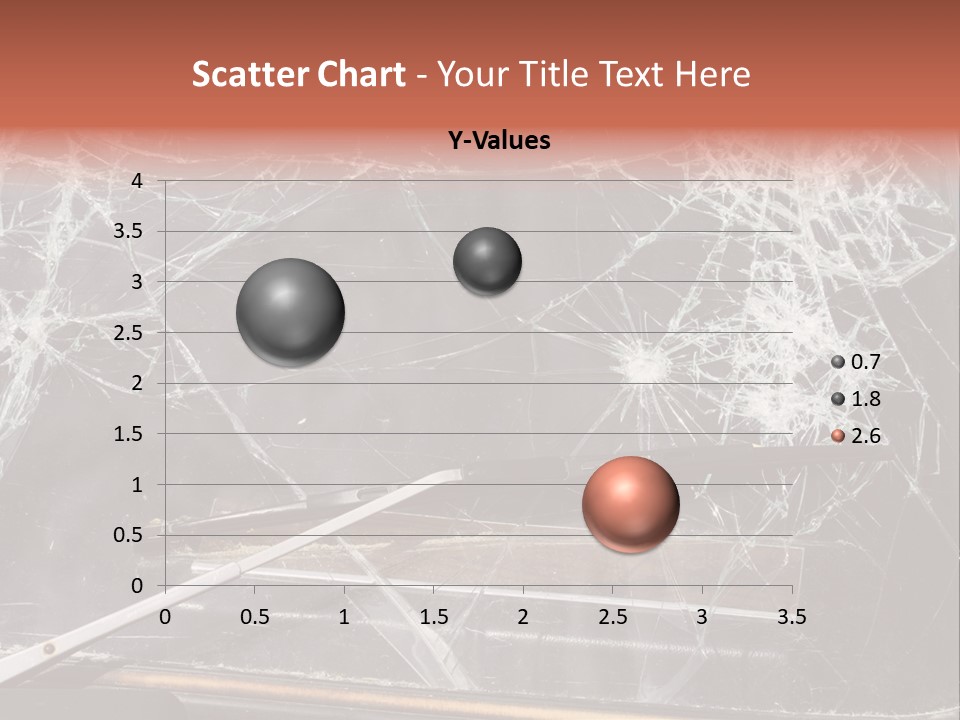 Scatter Chart - Your Title Text Here

Y-Values

4
3.5
3
2.5
2
1.5
1
0.5
0

0 0.5 1 1.5 2 2.5 3 3.5

0.7
1.8
2.6